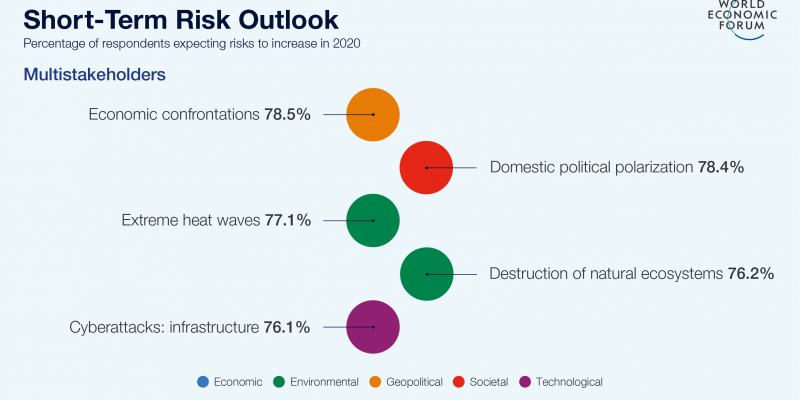 Short-Term Risk Outlook
Percentage of respondents expecting risks to increase in 2020

WORLD ECONOMIC FORUM

Multistakeholders

Economic confrontations 78.5%

Domestic political polarization 78.4%

Extreme heat waves 77.1%

Destruction of natural ecosystems 76.2%

Cyberattacks: infrastructure 76.1%

Economic Environmental Geopolitical Societal Technological